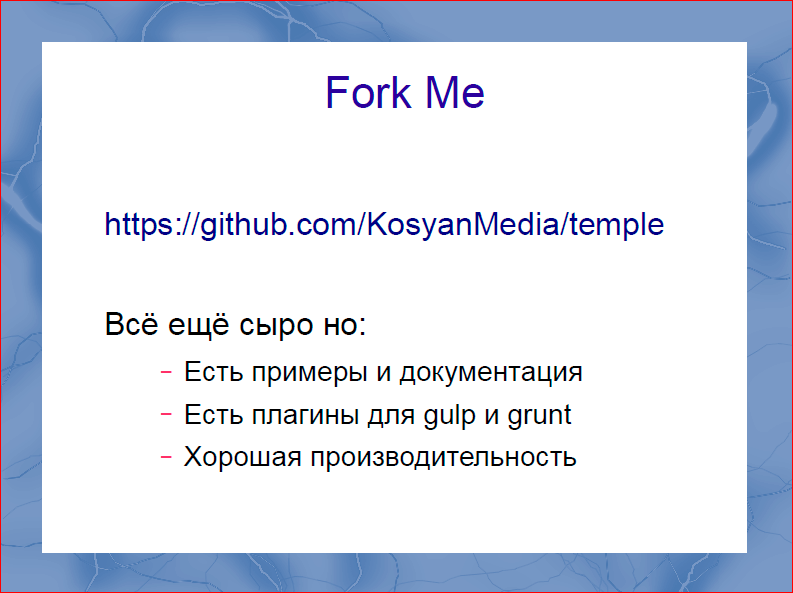 Fork Me

https://github.com/KosyanMedia/temple

Всё ещё сыро но:

– Есть примеры и документация
– Есть плагины для gulp и grunt
– Хорошая производительность